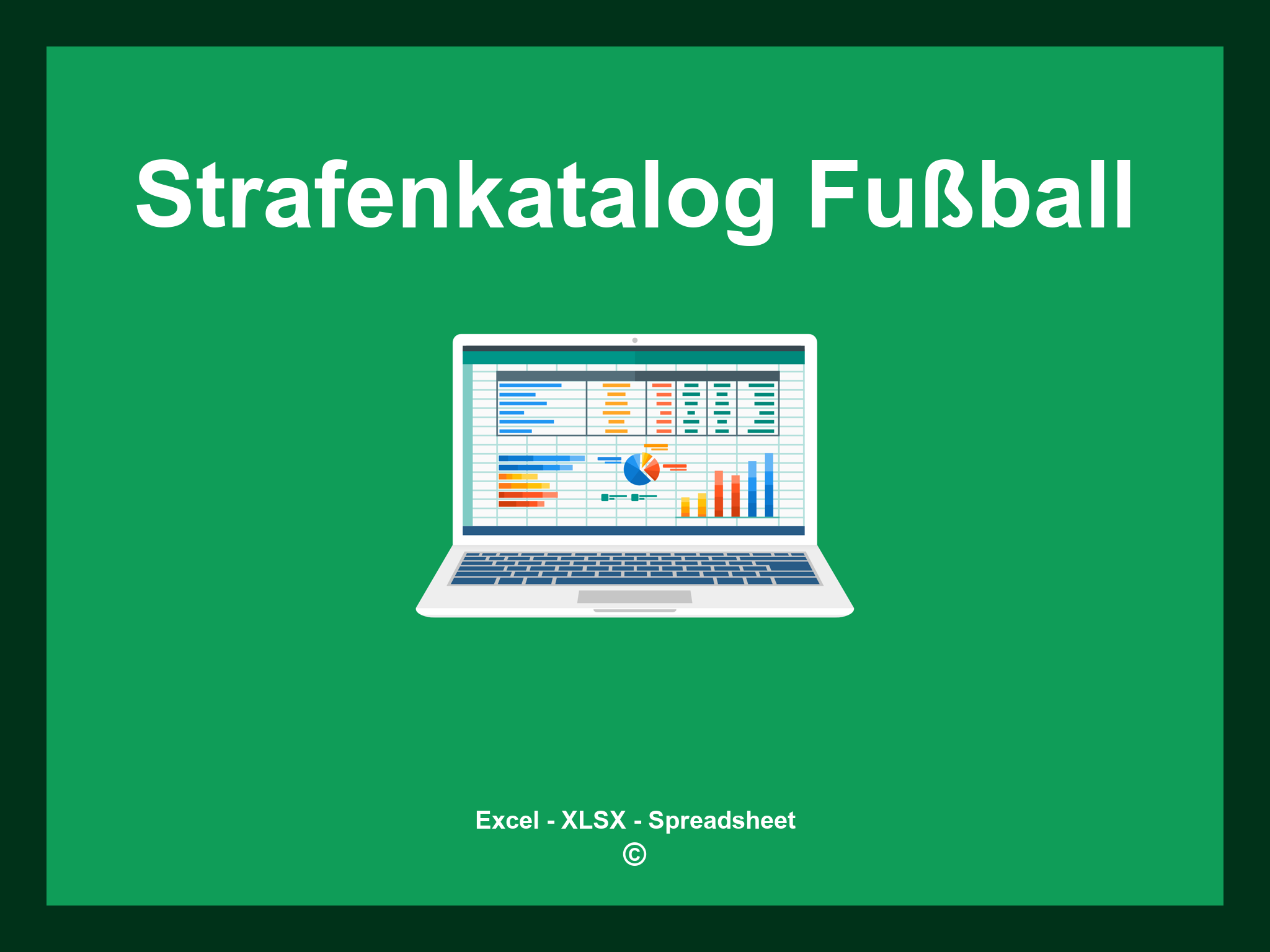 Strafenkatalog Fußball

Excel - XLSX - Spreadsheet
©